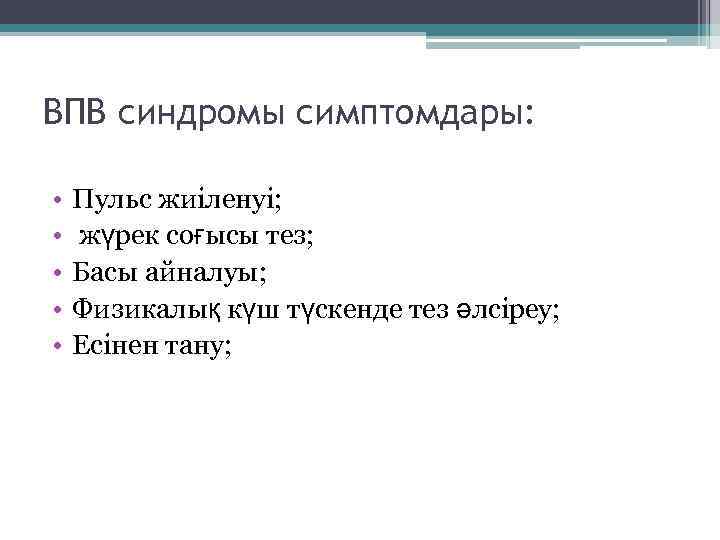 ВПВ синдромы симптомдары:

• Пульс жиіленуі;
• жүрек соғысы тез;
• Басы айналуы;
• Физикалық күш түскенде тез әлсіреу;
• Есінен тану;